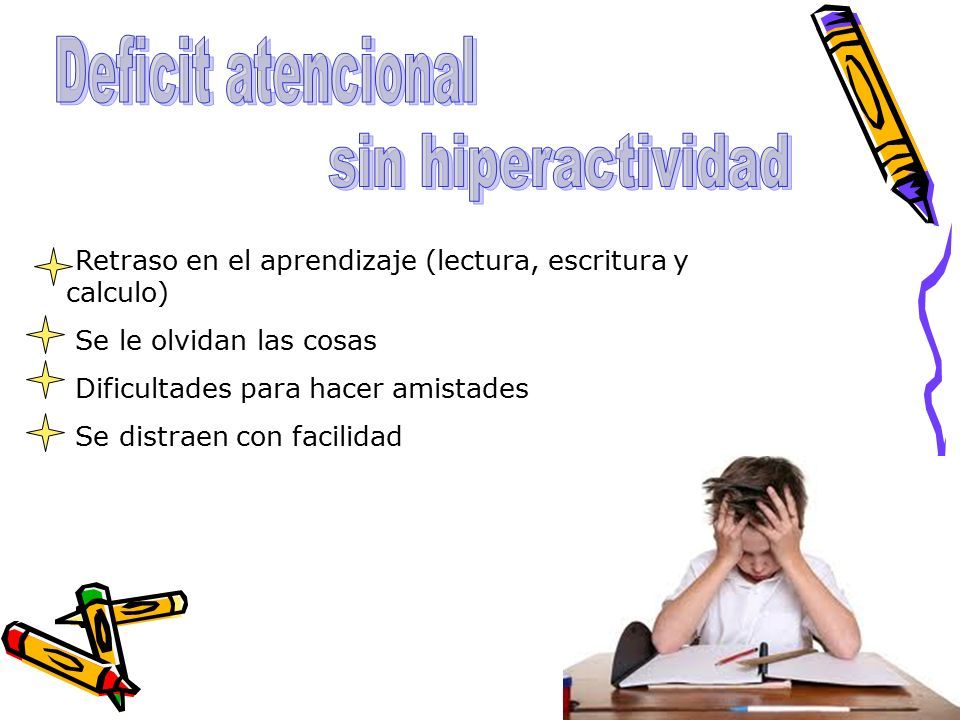 Deficit atencional sin hiperactividad

Retraso en el aprendizaje (lectura, escritura y calculo)

Se le olvidan las cosas

Dificultades para hacer amistades

Se distraen con facilidad